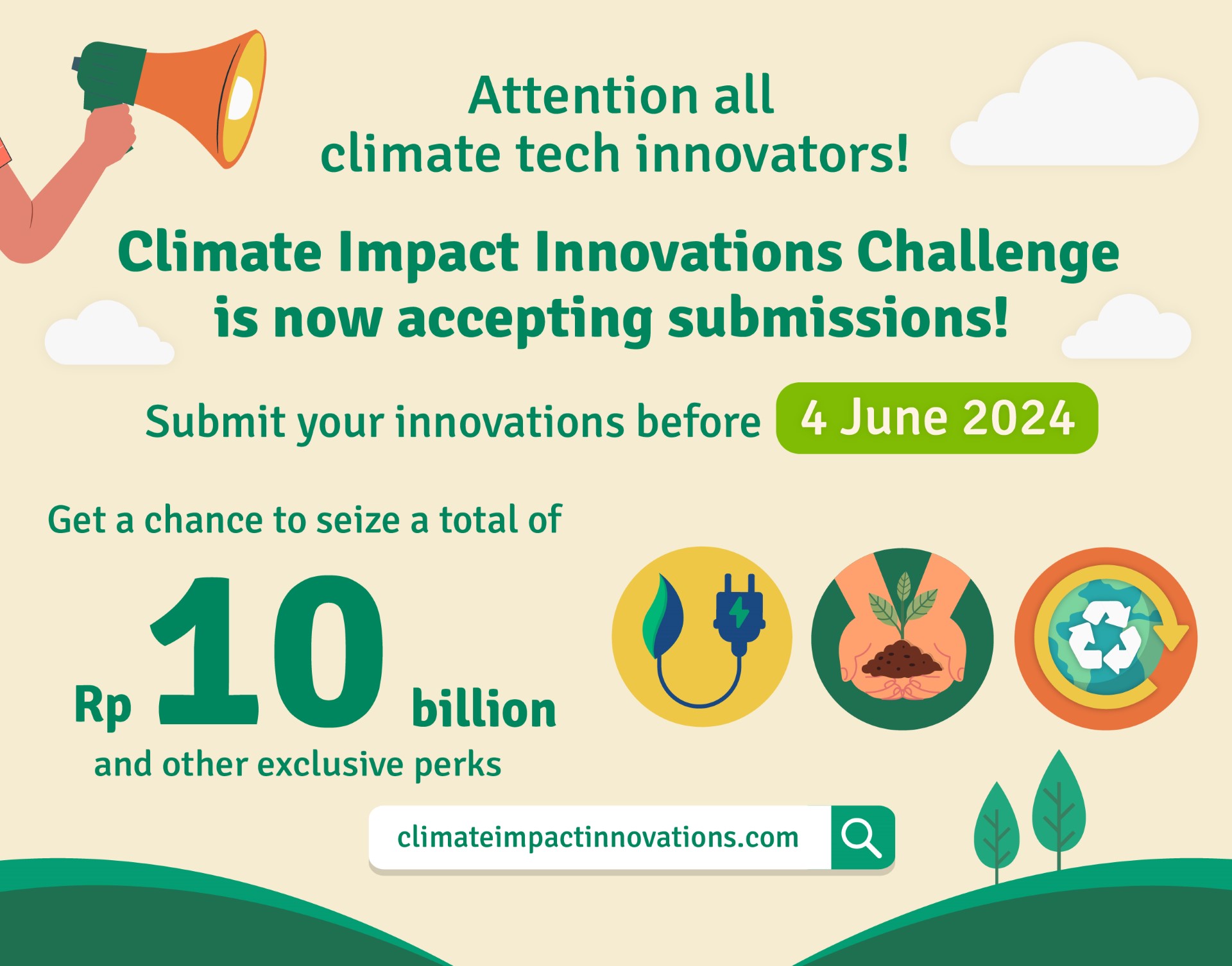 Attention all
climate tech innovators!

Climate Impact Innovations Challenge
is now accepting submissions!

Submit your innovations before 4 June 2024

Get a chance to seize a total of

Rp 10 billion

and other exclusive perks

climateimpactinnovations.com